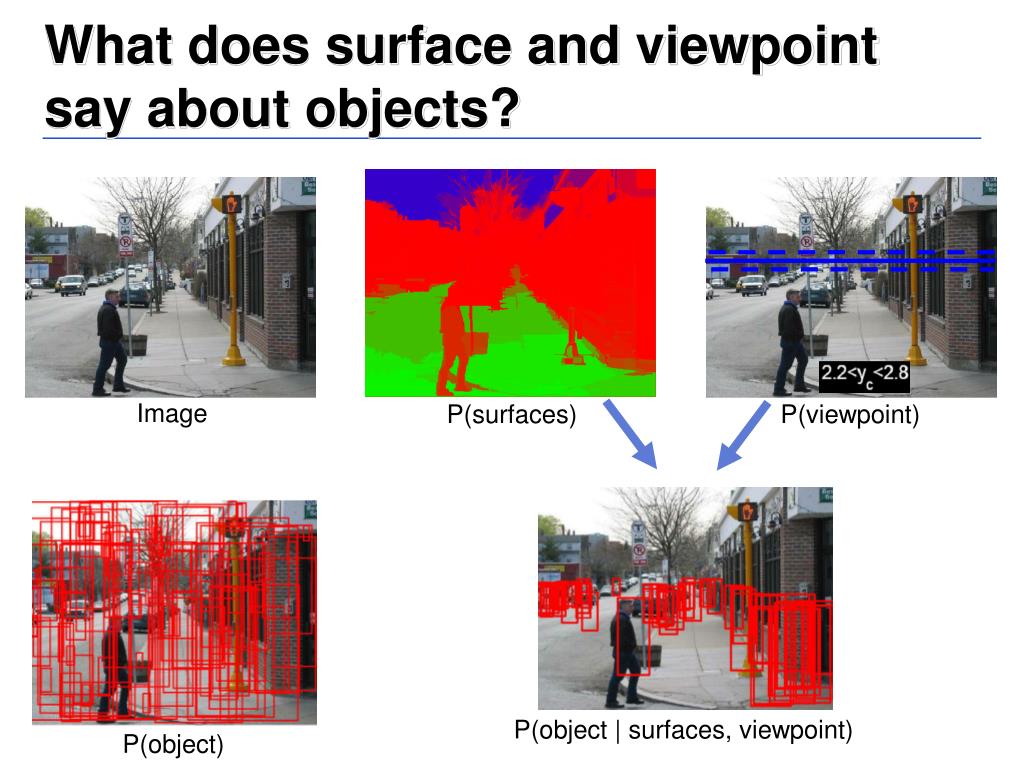 What does surface and viewpoint say about objects?

Image

P(surfaces)

$2.2<y_c<2.8$

P(viewpoint)

P(object)

P(object | surfaces, viewpoint)